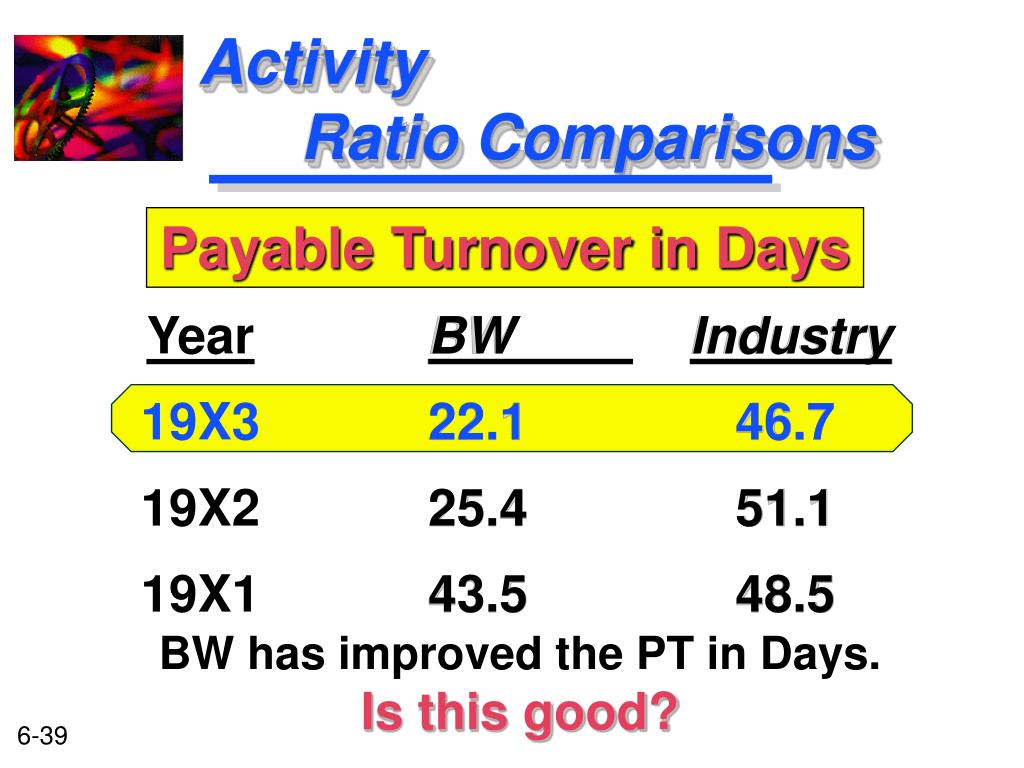 Activity
Ratio Comparisons

Payable Turnover in Days

| Year | BW | Industry |
|---|---|---|
| 19X3 | 22.1 | 46.7 |
| 19X2 | 25.4 | 51.1 |
| 19X1 | 43.5 | 48.5 |

BW has improved the PT in Days.

Is this good?

6-39